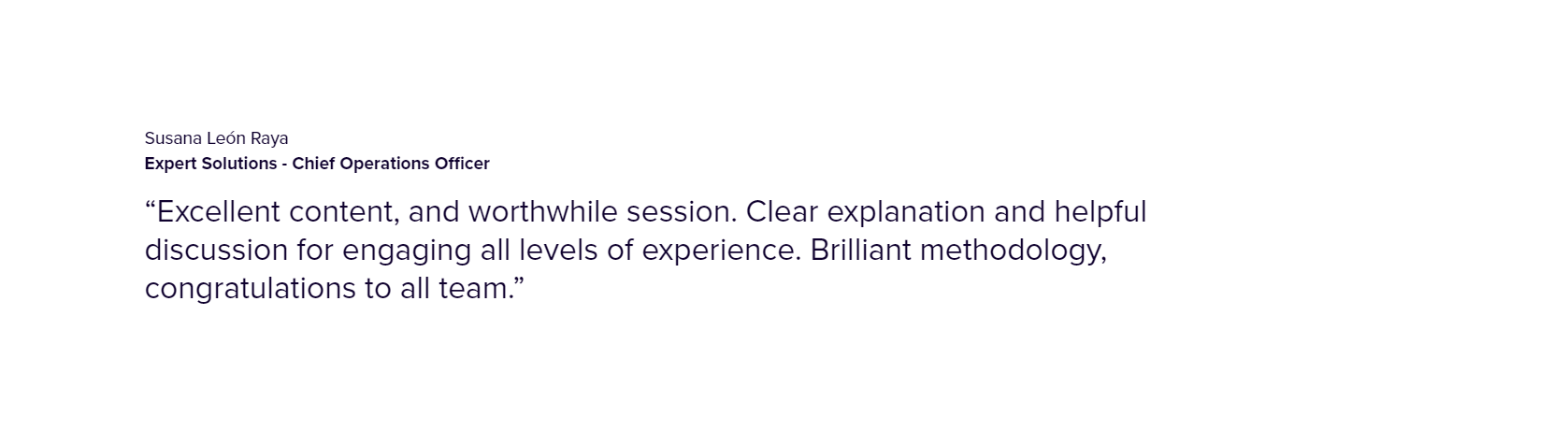 Susana León Raya
Expert Solutions - Chief Operations Officer

“Excellent content, and worthwhile session. Clear explanation and helpful discussion for engaging all levels of experience. Brilliant methodology, congratulations to all team.”